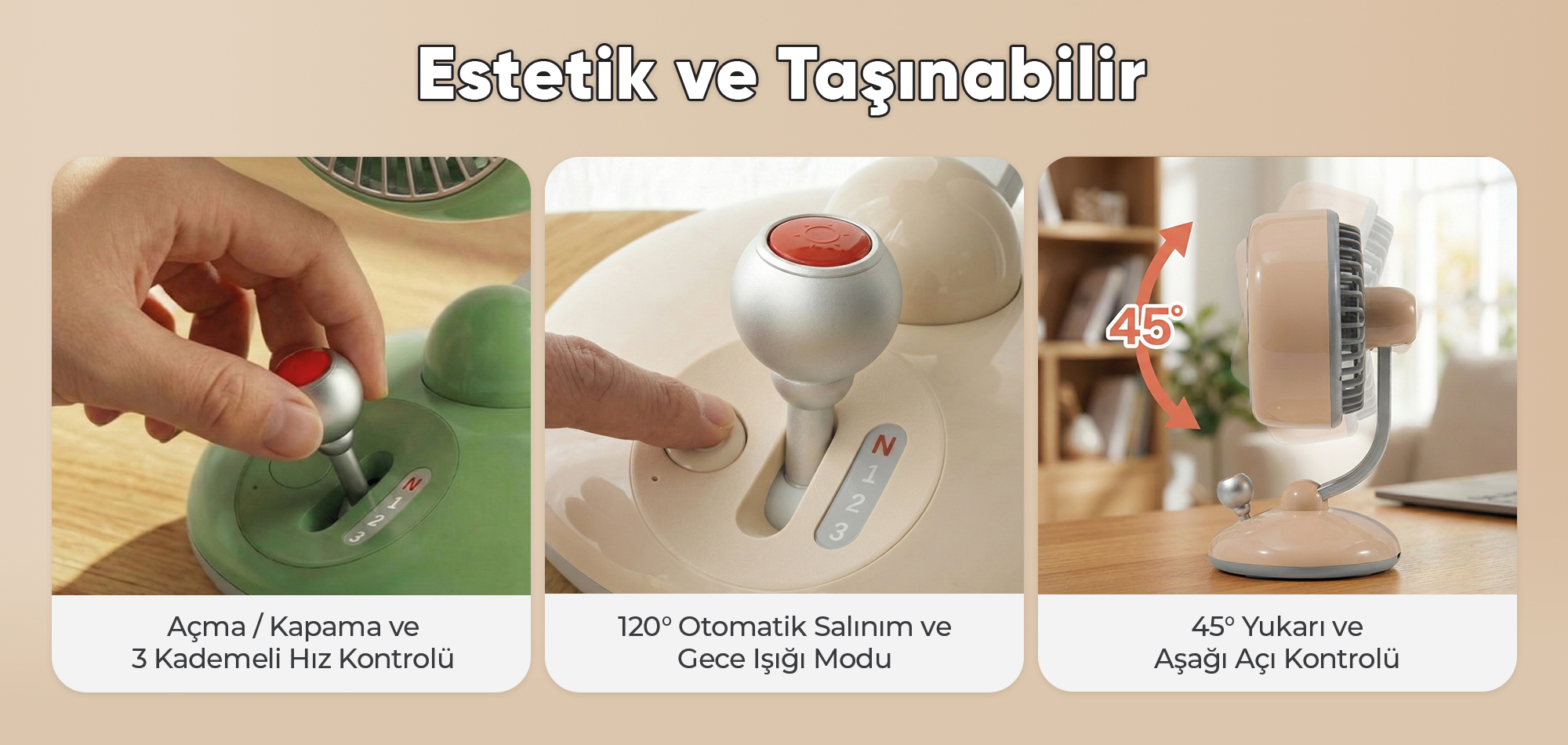 Estetik ve Taşınabilir

N
1
2
3

Açma / Kapama ve
3 Kademeli Hız Kontrolü

N
1
2
3

120° Otomatik Salınım ve
Gece Işığı Modu

45°

45° Yukarı ve
Aşağı Açı Kontrolü